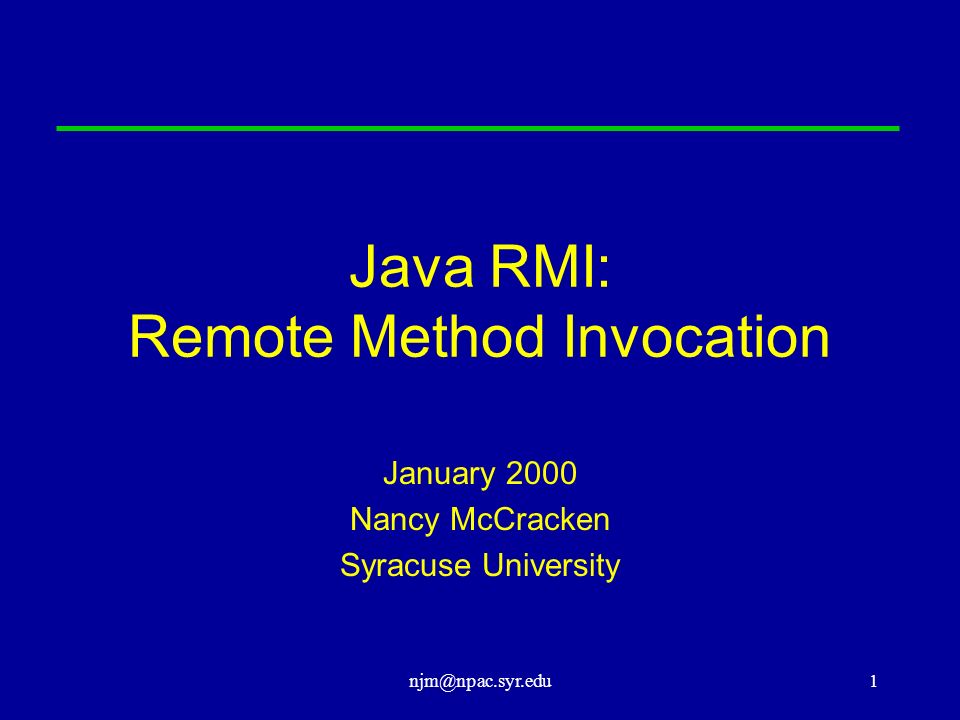 Java RMI:
Remote Method Invocation

January 2000
Nancy McCracken
Syracuse University

njm@npac.syr.edu

1